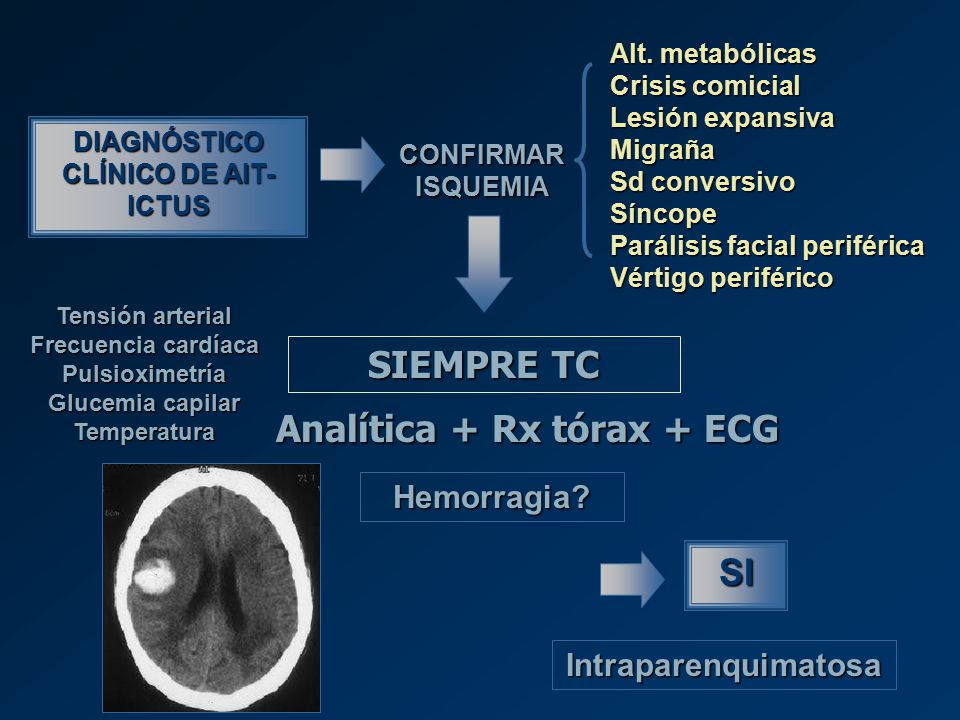 DIAGNÓSTICO CLÍNICO DE AIT-ICTUS

CONFIRMAR ISQUEMIA

Alt. metabólicas
Crisis comicial
Lesión expansiva
Migraña
Sd conversivo
Síncope
Parálisis facial periférica
Vértigo periférico

Tensión arterial
Frecuencia cardíaca
Pulsioximetría
Glucemia capilar
Temperatura

SIEMPRE TC

Analítica + Rx tórax + ECG

Hemorragia?

SI

Intraparenquimatosa